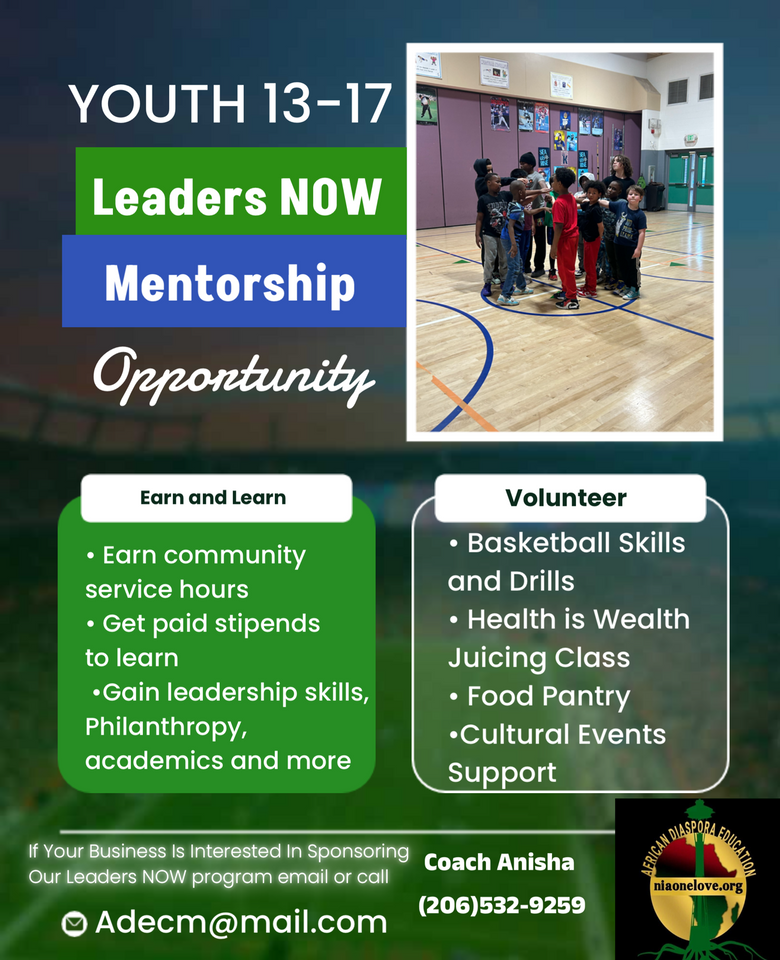 YOUTH 13-17

Leaders NOW

Mentorship

Opportunity

Earn and Learn

• Earn community service hours
• Get paid stipends to learn
•Gain leadership skills, Philanthropy, academics and more

Volunteer

• Basketball Skills and Drills
• Health is Wealth Juicing Class
• Food Pantry
•Cultural Events Support

If Your Business Is Interested In Sponsoring Our Leaders NOW program email or call

Adecm@mail.com

Coach Anisha

(206)532-9259

AFRICAN DIASPORA EDUCATION

niaonelove.org